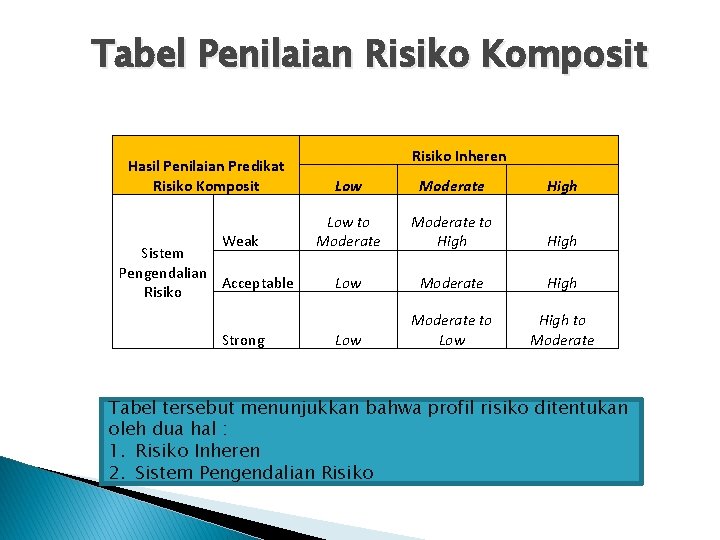 Tabel Penilaian Risiko Komposit

| Hasil Penilaian Predikat Risiko Komposit | | Risiko Inheren | | |
|---|---|---|---|---|
| | | Low | Moderate | High |
| Sistem Pengendalian Risiko | Weak | Low to Moderate | Moderate to High | High |
| | Acceptable | Low | Moderate | High |
| | Strong | Low | Moderate to Low | High to Moderate |

Tabel tersebut menunjukkan bahwa profil risiko ditentukan oleh dua hal :
1. Risiko Inheren
2. Sistem Pengendalian Risiko